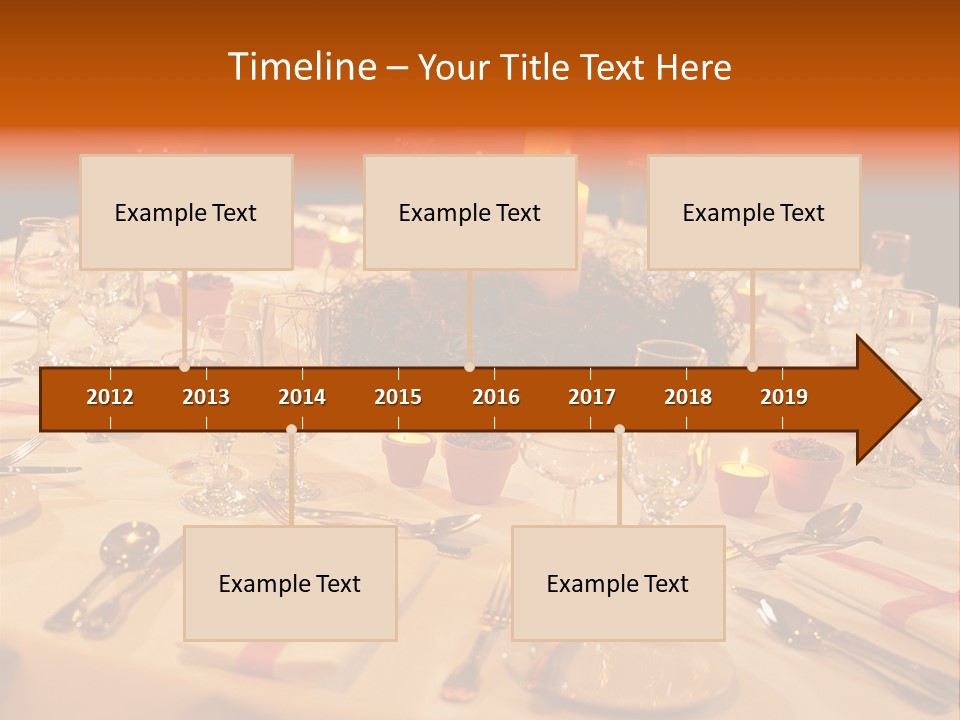 Timeline – Your Title Text Here

Example Text

Example Text

Example Text

2012 2013 2014 2015 2016 2017 2018 2019

Example Text

Example Text